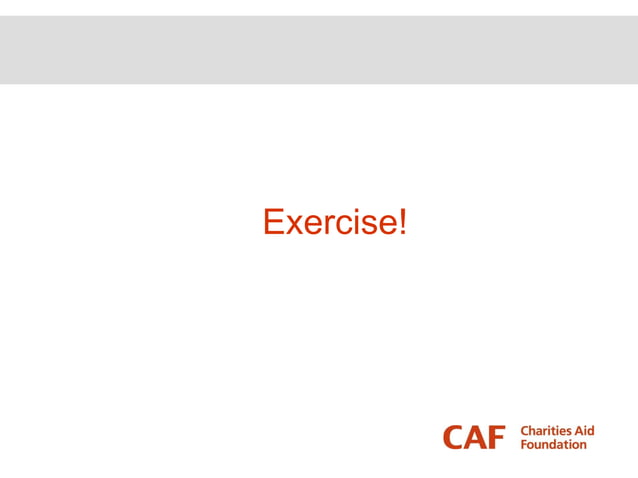 Exercise!

CAF Charities Aid Foundation